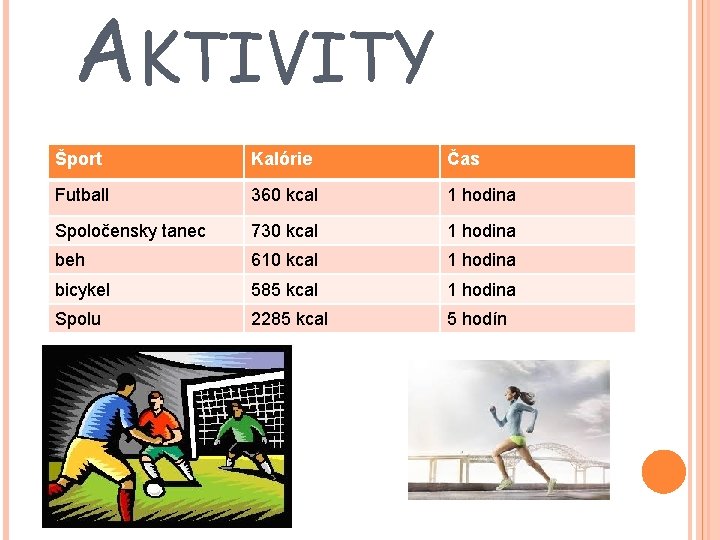 AKTIVITY

| Šport | Kalórie | Čas |
|---|---|---|
| Futball | 360 kcal | 1 hodina |
| Spoločensky tanec | 730 kcal | 1 hodina |
| beh | 610 kcal | 1 hodina |
| bicykel | 585 kcal | 1 hodina |
| Spolu | 2285 kcal | 5 hodín |